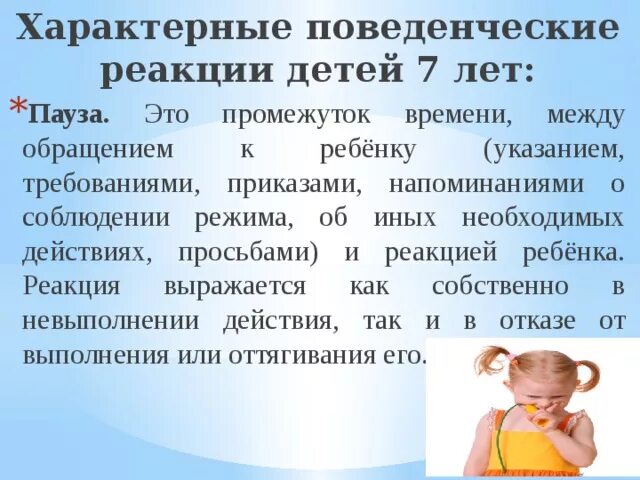 Характерные поведенческие реакции детей 7 лет:

*Пауза. Это промежуток времени, между обращением к ребёнку (указанием, требованиями, приказами, напоминаниями о соблюдении режима, об иных необходимых действиях, просьбами) и реакцией ребёнка. Реакция выражается как собственно в невыполнении действия, так и в отказе от выполнения или оттягивания его.